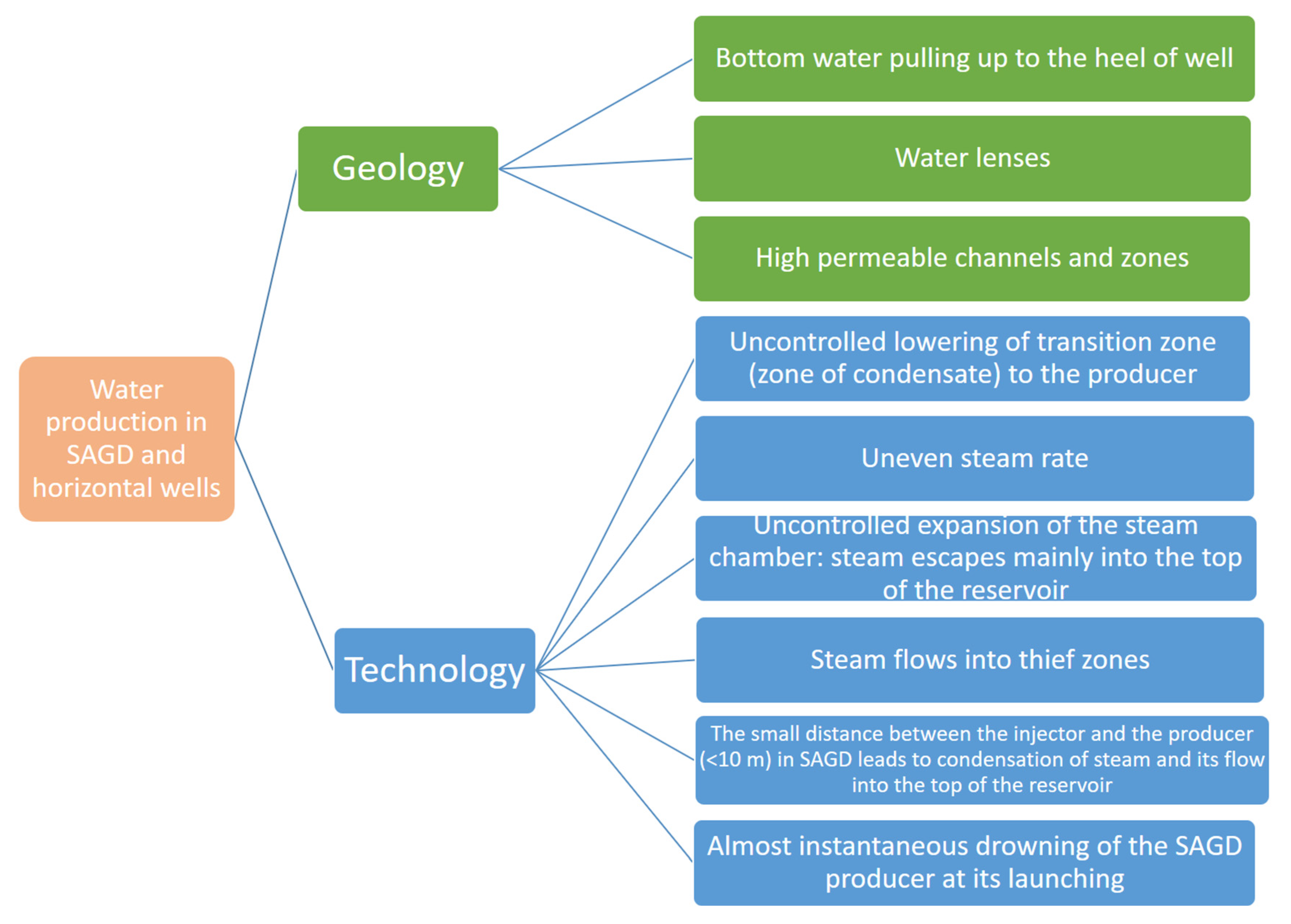 Water production in SAGD and horizontal wells

Geology

Bottom water pulling up to the heel of well

Water lenses

High permeable channels and zones

Technology

Uncontrolled lowering of transition zone (zone of condensate) to the producer

Uneven steam rate

Uncontrolled expansion of the steam chamber: steam escapes mainly into the top of the reservoir

Steam flows into thief zones

The small distance between the injector and the producer (<10 m) in SAGD leads to condensation of steam and its flow into the top of the reservoir

Almost instantaneous drowning of the SAGD producer at its launching